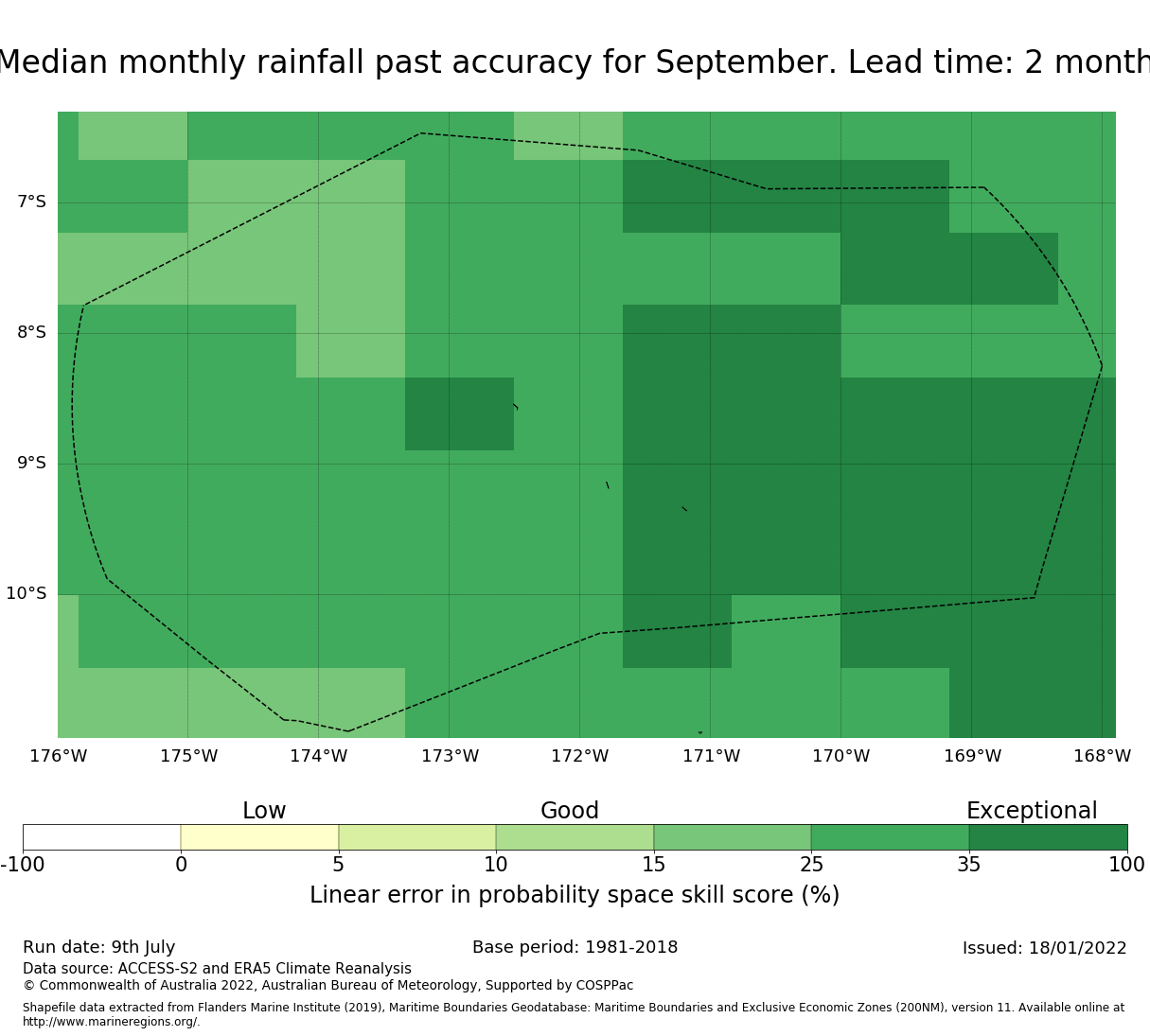 Median monthly rainfall past accuracy for September. Lead time: 2 month

7°S
8°S
9°S
10°S

176°W 175°W 174°W 173°W 172°W 171°W 170°W 169°W 168°W

Low
Good
Exceptional

-100 0 5 10 15 25 35 100

Linear error in probability space skill score (%)

Run date: 9th July
Base period: 1981-2018
Issued: 18/01/2022
Data source: ACCESS-S2 and ERA5 Climate Reanalysis
© Commonwealth of Australia 2022, Australian Bureau of Meteorology, Supported by COSPPac

Shapefile data extracted from Flanders Marine Institute (2019), Maritime Boundaries Geodatabase: Maritime Boundaries and Exclusive Economic Zones (200NM), version 11. Available online at http://www.marineregions.org/.